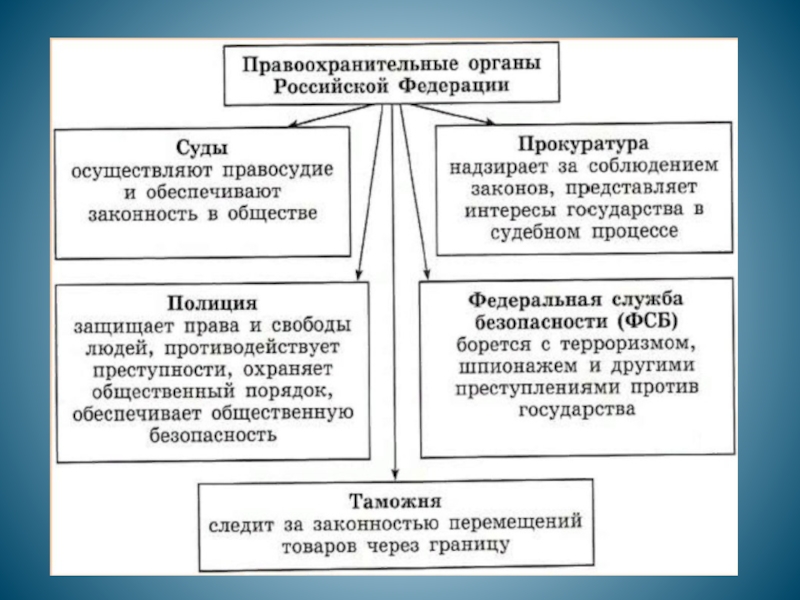 Правоохранительные органы Российской Федерации

Суды
осуществляют правосудие и обеспечивают законность в обществе

Прокуратура
надзирает за соблюдением законов, представляет интересы государства в судебном процессе

Полиция
защищает права и свободы людей, противодействует преступности, охраняет общественный порядок, обеспечивает общественную безопасность

Федеральная служба безопасности (ФСБ)
борется с терроризмом, шпионажем и другими преступлениями против государства

Таможня
следит за законностью перемещений товаров через границу